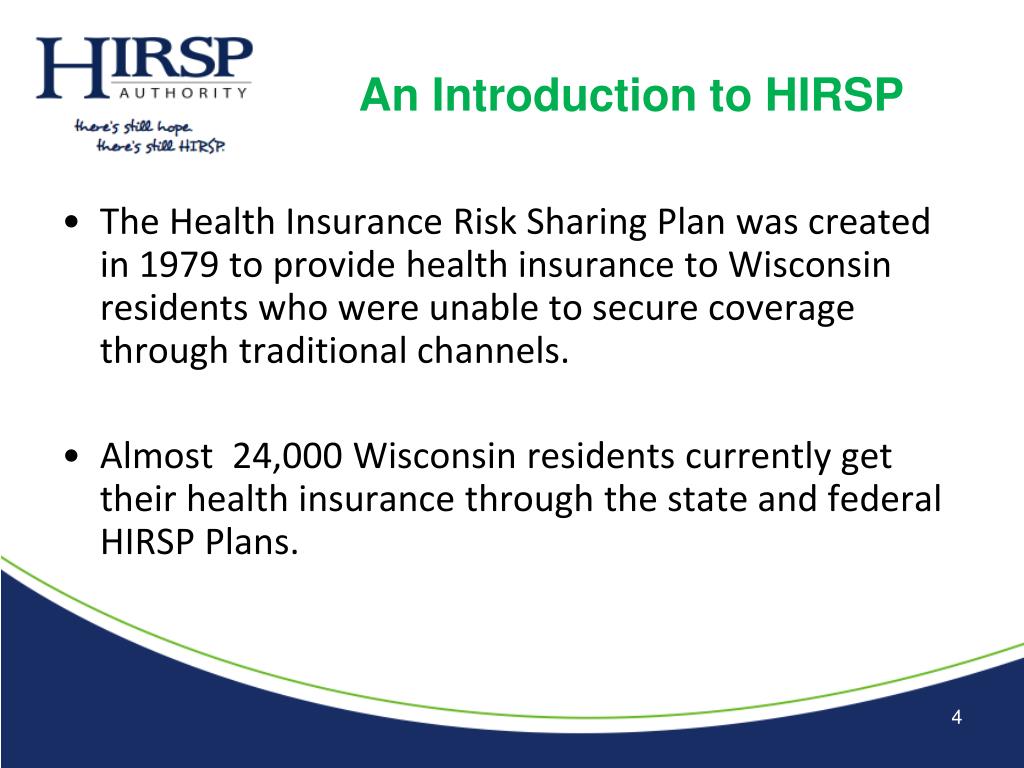 HIRSP
AUTHORITY
there's still hope.
there's still HIRSP.

An Introduction to HIRSP

• The Health Insurance Risk Sharing Plan was created in 1979 to provide health insurance to Wisconsin residents who were unable to secure coverage through traditional channels.

• Almost 24,000 Wisconsin residents currently get their health insurance through the state and federal HIRSP Plans.

4